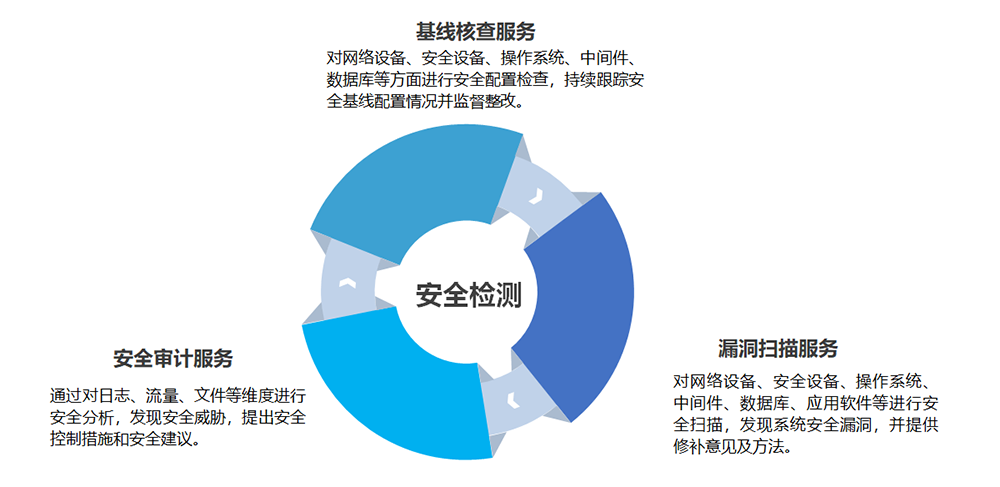 基线核查服务
对网络设备、安全设备、操作系统、中间件、数据库等方面进行安全配置检查，持续跟踪安全基线配置情况并监督整改。

安全检测

安全审计服务
通过对日志、流量、文件等维度进行安全分析，发现安全威胁，提出安全控制措施和安全建议。

漏洞扫描服务
对网络设备、安全设备、操作系统、中间件、数据库、应用软件等进行安全扫描，发现系统安全漏洞，并提供修补意见及方法。